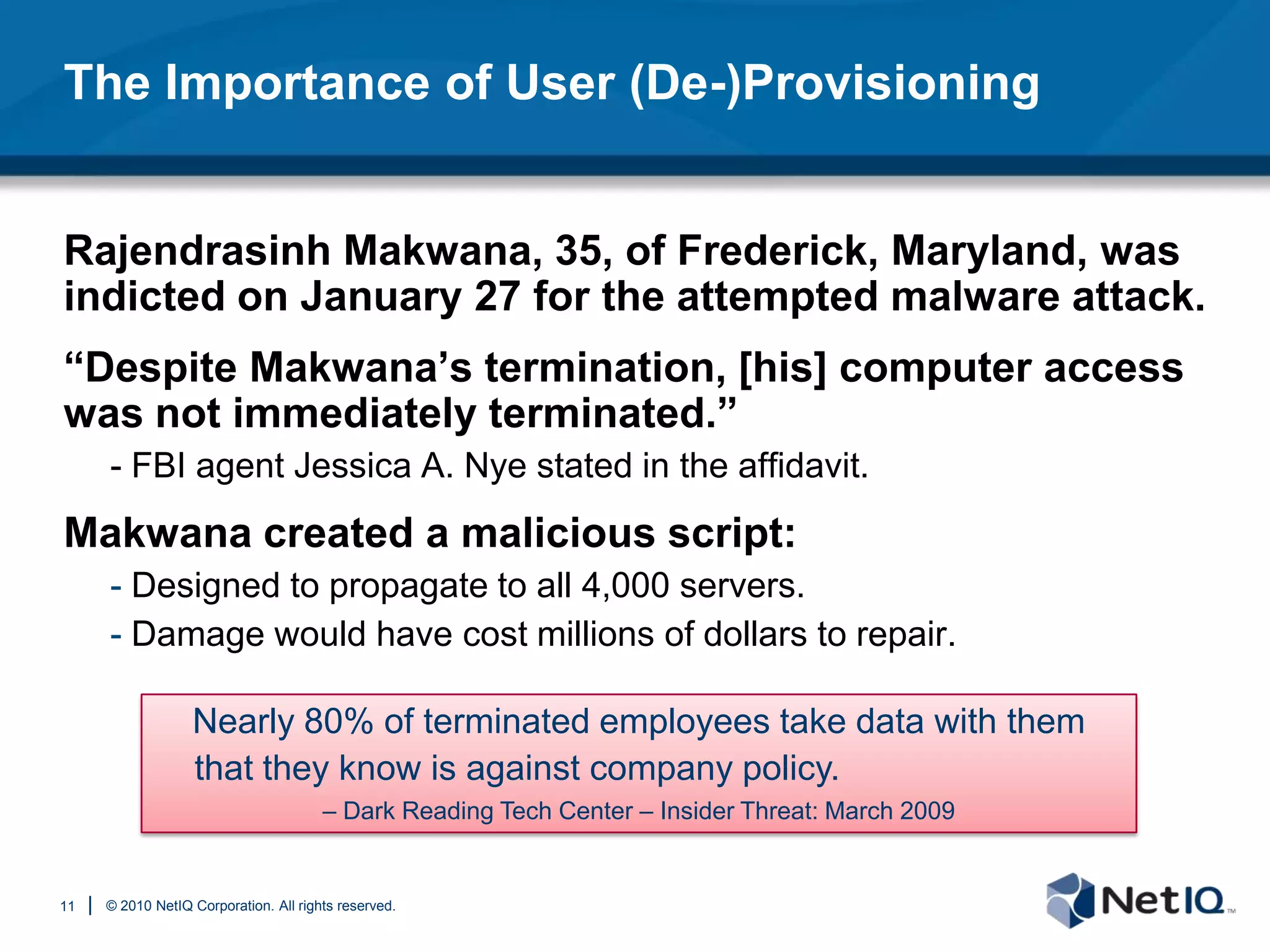 The Importance of User (De-)Provisioning

Rajendrasinh Makwana, 35, of Frederick, Maryland, was indicted on January 27 for the attempted malware attack.

“Despite Makwana’s termination, [his] computer access was not immediately terminated.”

- FBI agent Jessica A. Nye stated in the affidavit.

Makwana created a malicious script:

- Designed to propagate to all 4,000 servers.
- Damage would have cost millions of dollars to repair.

Nearly 80% of terminated employees take data with them that they know is against company policy.

– Dark Reading Tech Center – Insider Threat: March 2009

11 | © 2010 NetIQ Corporation. All rights reserved.

NetIQ™